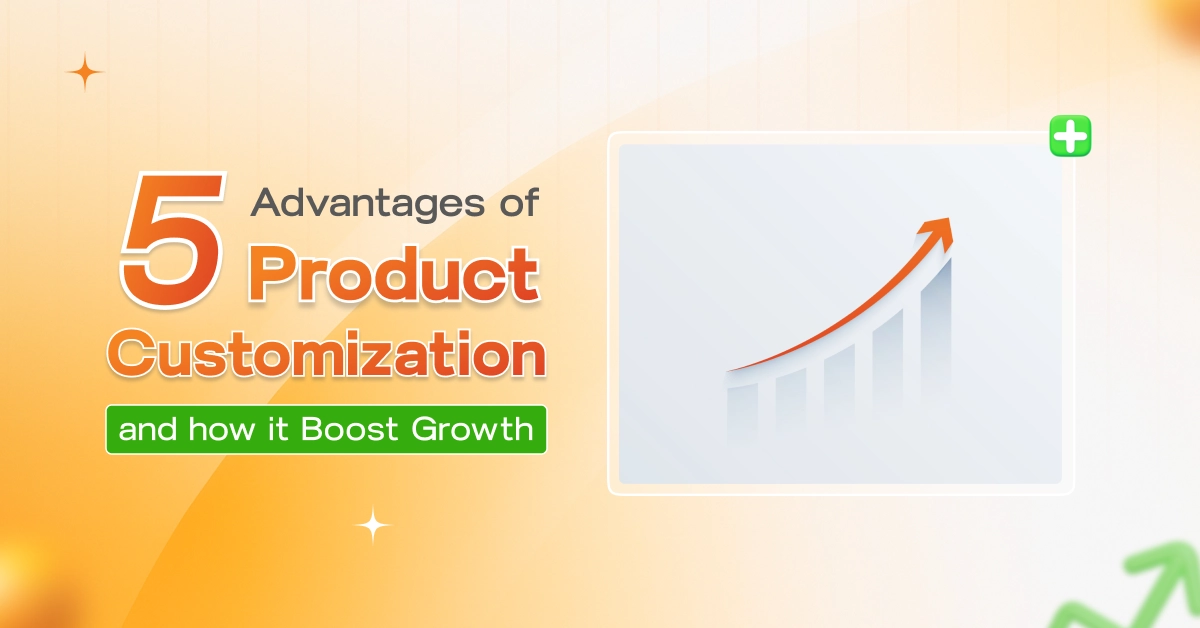 5 Advantages of Product Customization

and how it Boost Growth